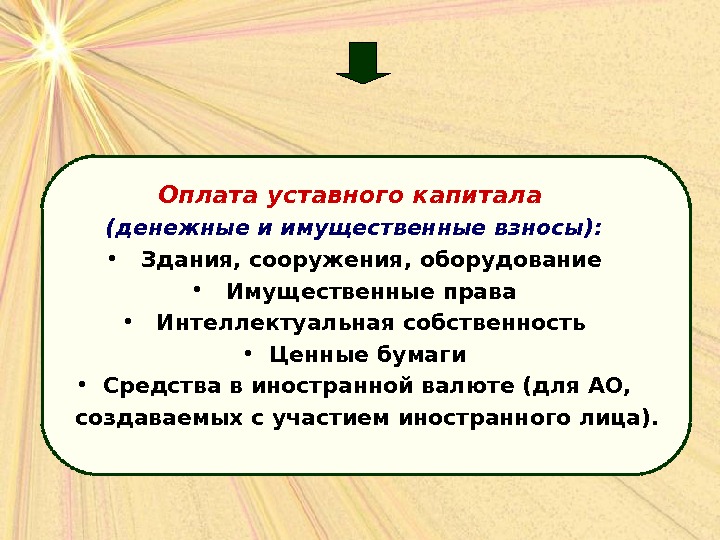 Оплата уставного капитала
(денежные и имущественные взносы):

• Здания, сооружения, оборудование
• Имущественные права
• Интеллектуальная собственность
• Ценные бумаги
• Средства в иностранной валюте (для АО, создаваемых с участием иностранного лица).